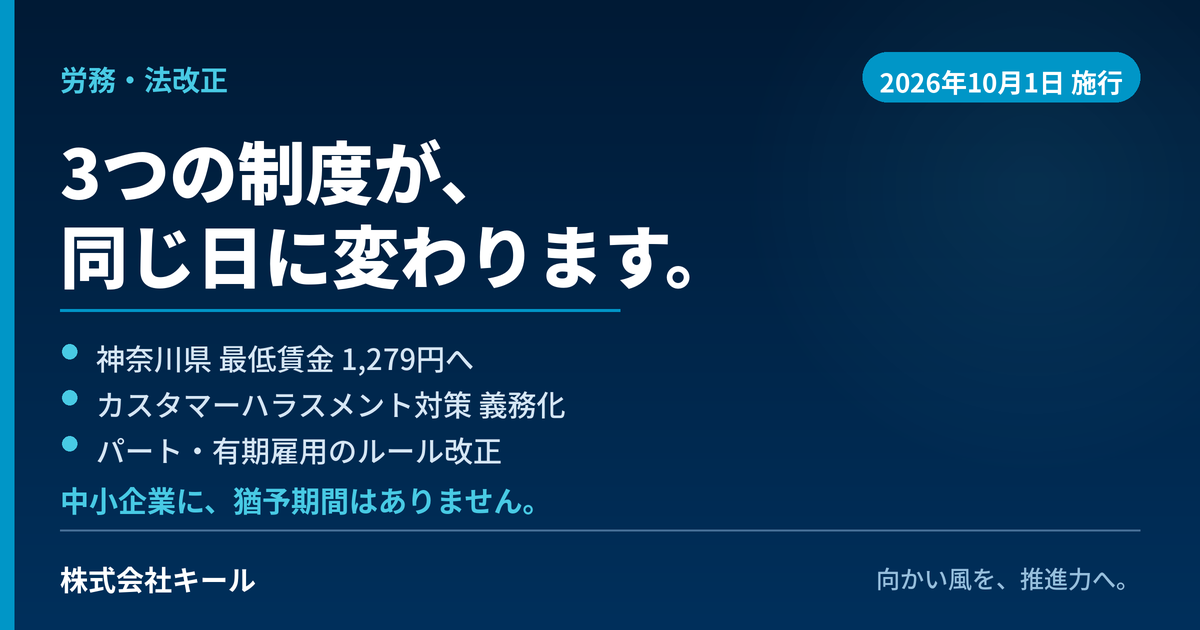 労務・法改正

2026年10月1日 施行

3つの制度が、
同じ日に変わります。

• 神奈川県 最低賃金 1,279円へ
• カスタマーハラスメント対策 義務化
• パート・有期雇用のルール改正

中小企業に、猶予期間はありません。

株式会社キール

向かい風を、推進力へ。